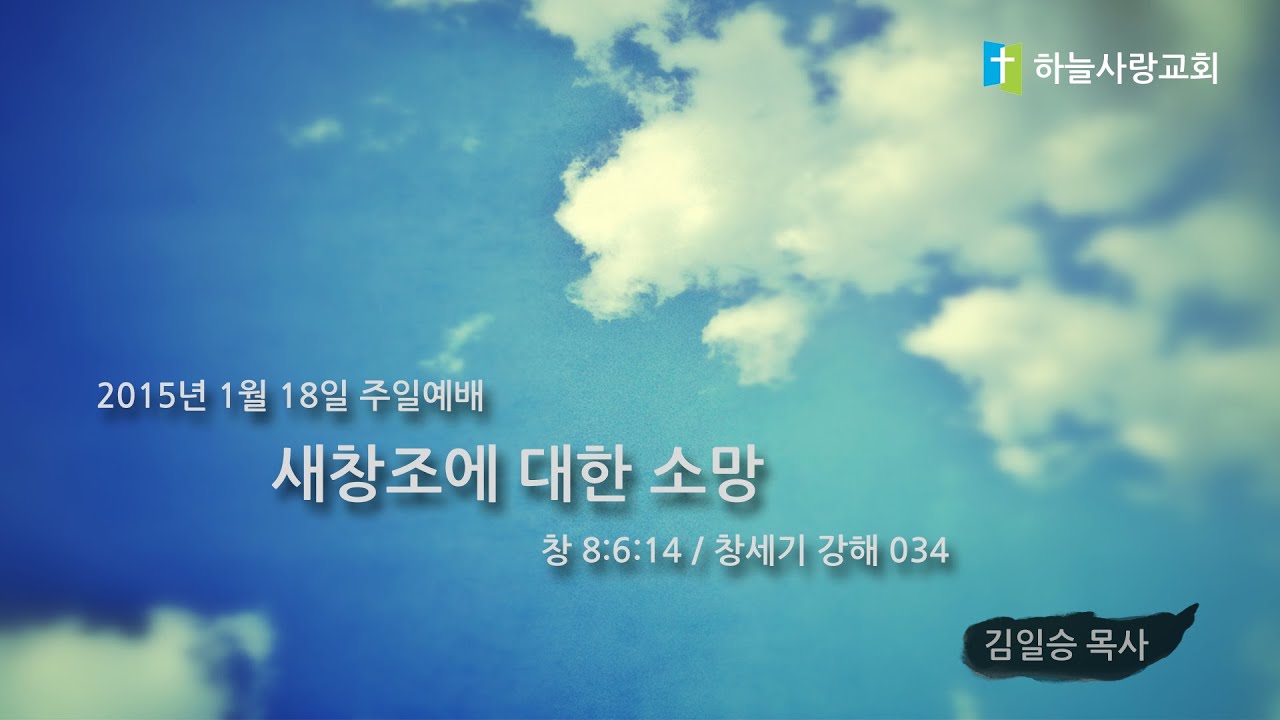 하늘사랑교회

2015년 1월 18일 주일예배

새창조에 대한 소망

창 8:6:14 / 창세기 강해 034

김일승 목사